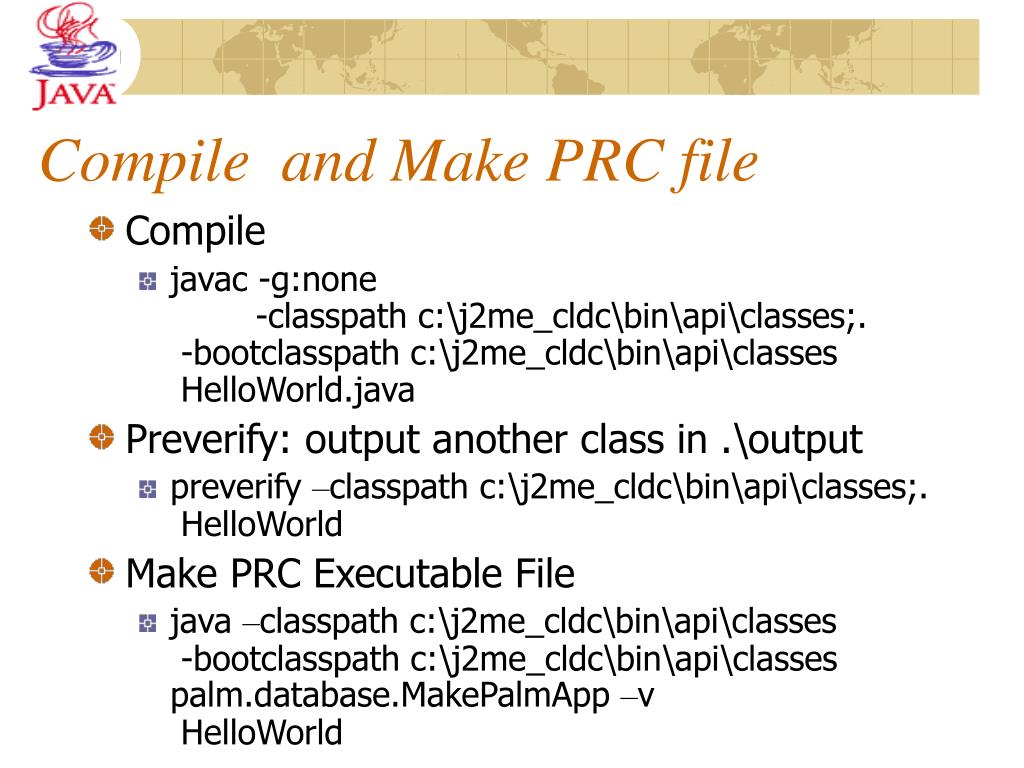 JAVA

Compile and Make PRC file

Compile

javac -g:none -classpath c:\j2me_cldc\bin\api\classes;. -bootclasspath c:\j2me_cldc\bin\api\classes HelloWorld.java

Preverify: output another class in .\output

preverify –classpath c:\j2me_cldc\bin\api\classes;. HelloWorld

Make PRC Executable File

java –classpath c:\j2me_cldc\bin\api\classes -bootclasspath c:\j2me_cldc\bin\api\classes palm.database.MakePalmApp –v HelloWorld